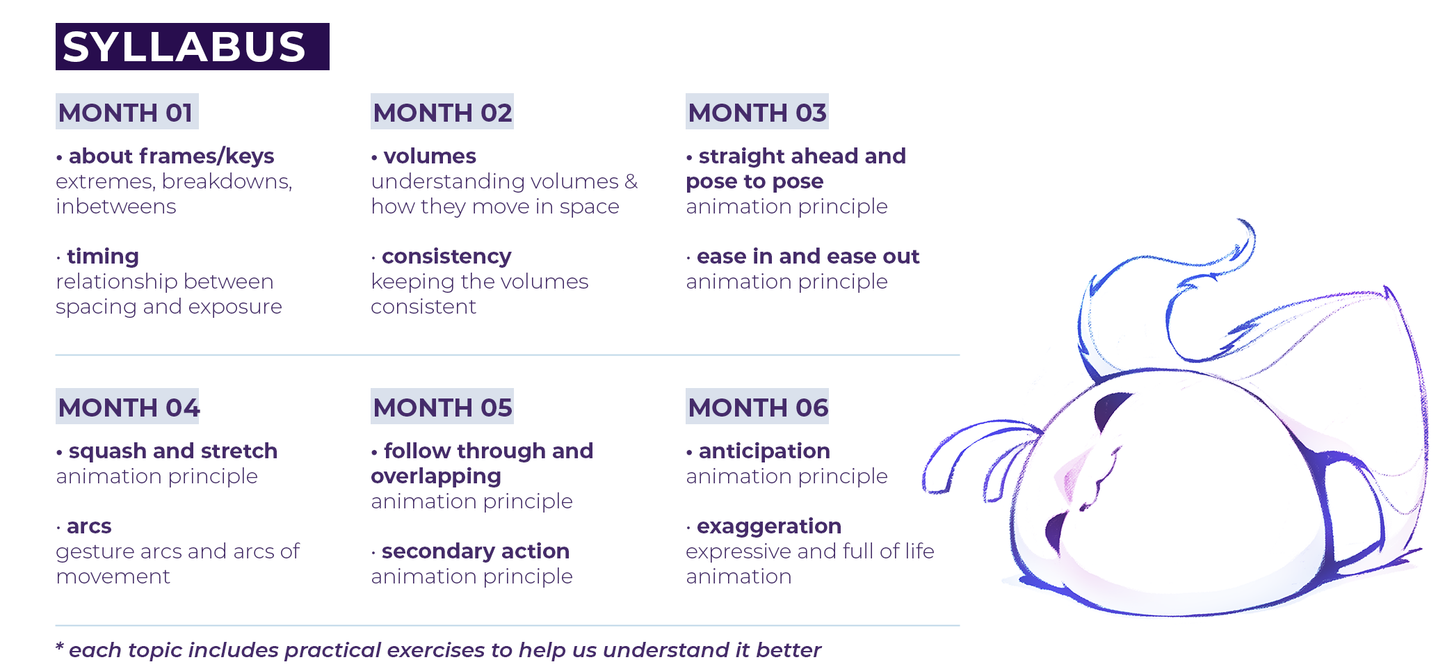 SYLLABUS

MONTH 01

• about frames/keys
extremes, breakdowns, inbetweens

· timing
relationship between spacing and exposure

MONTH 02

• volumes
understanding volumes & how they move in space

· consistency
keeping the volumes consistent

MONTH 03

• straight ahead and pose to pose
animation principle

· ease in and ease out
animation principle

MONTH 04

• squash and stretch
animation principle

· arcs
gesture arcs and arcs of movement

MONTH 05

• follow through and overlapping
animation principle

· secondary action
animation principle

MONTH 06

• anticipation
animation principle

· exaggeration
expressive and full of life animation

* each topic includes practical exercises to help us understand it better